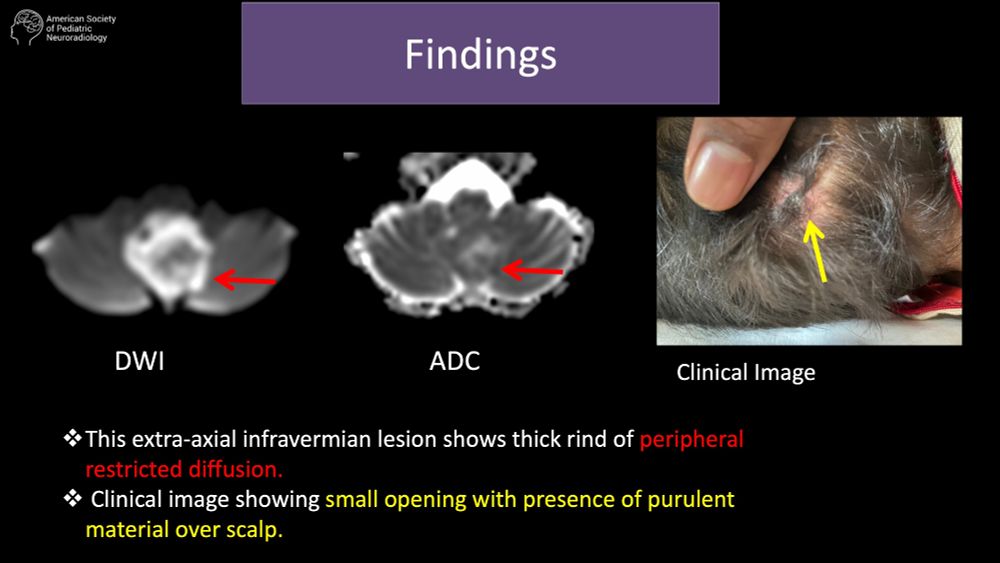 American Society of Pediatric Neuroradiology

Findings

DWI

ADC

Clinical Image

❖This extra-axial infravermian lesion shows thick rind of peripheral restricted diffusion.

❖ Clinical image showing small opening with presence of purulent material over scalp.